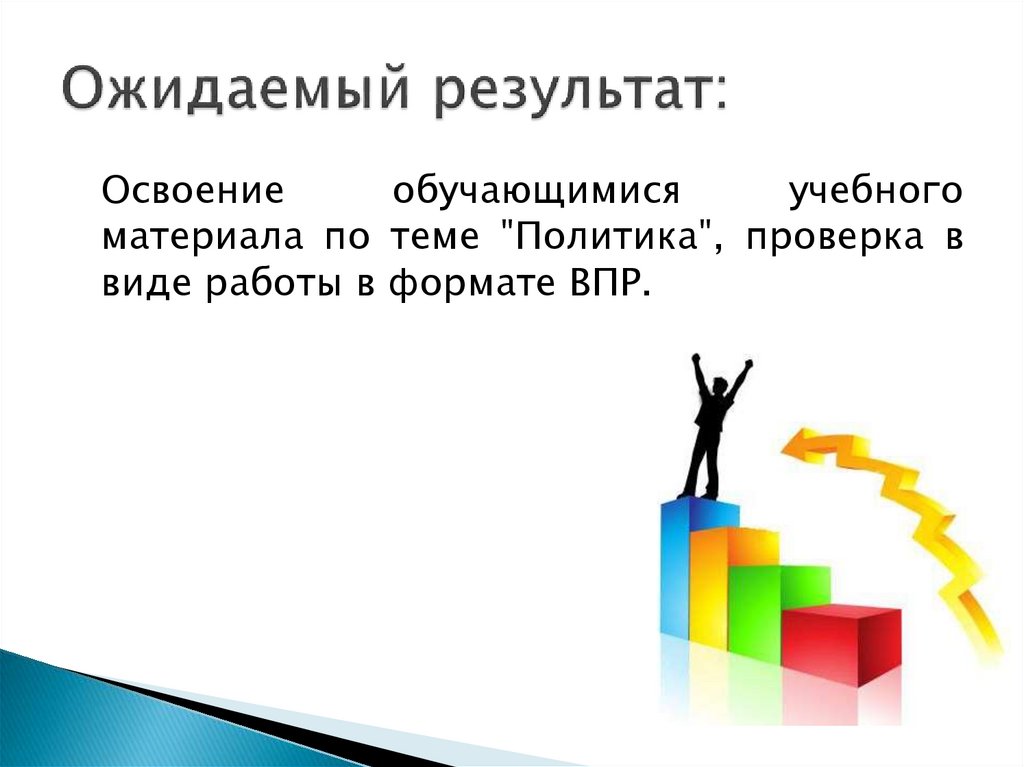 Ожидаемый результат:

Освоение обучающимися учебного материала по теме "Политика", проверка в виде работы в формате ВПР.